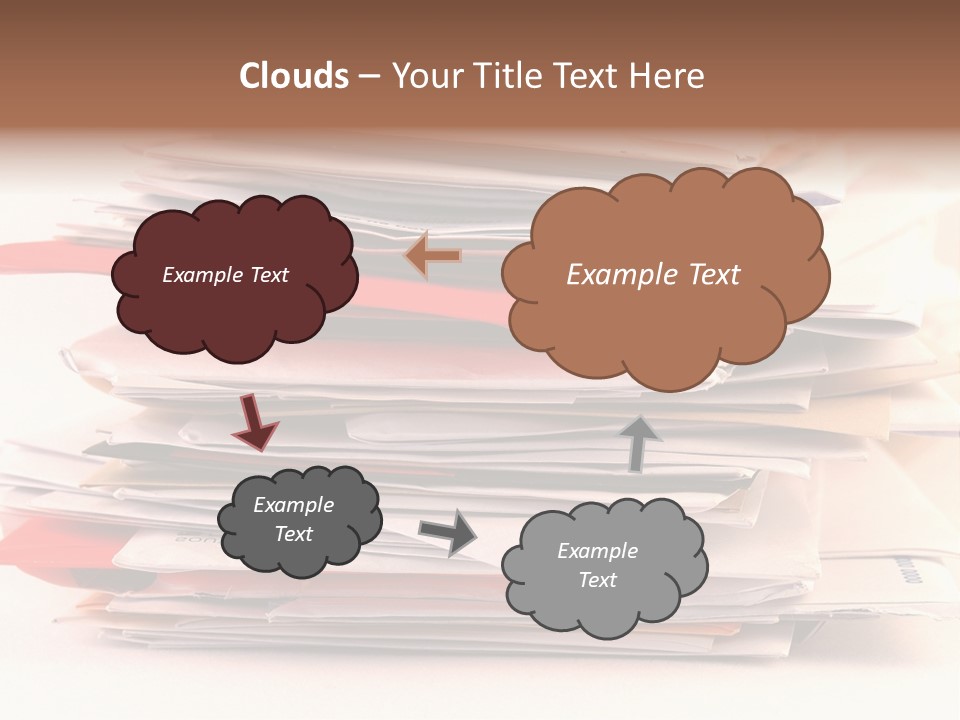 Clouds – Your Title Text Here

Example Text

Example Text

Example Text

Example Text